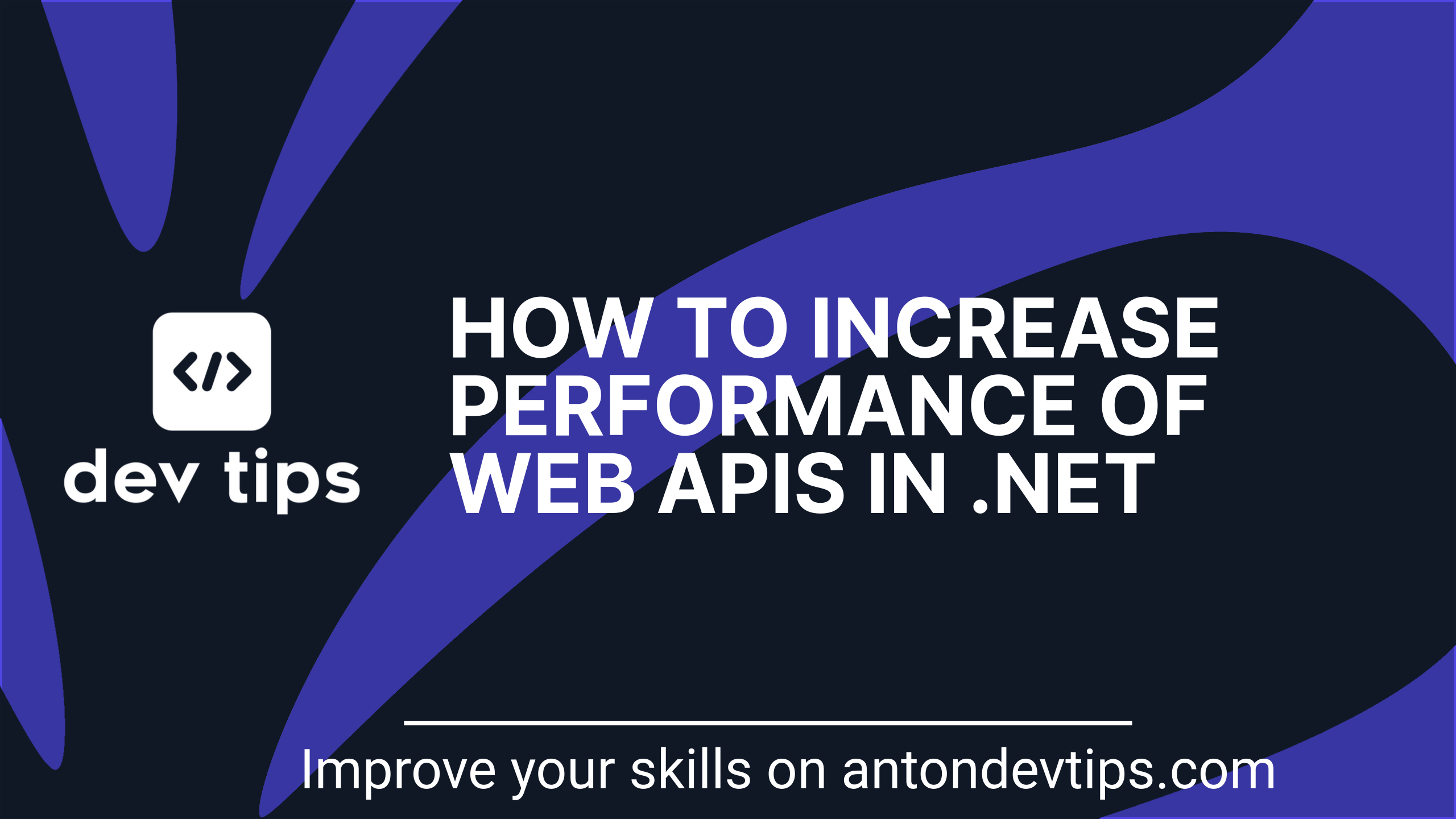 </>
dev tips

HOW TO INCREASE PERFORMANCE OF WEB APIS IN .NET

Improve your skills on antondevtips.com